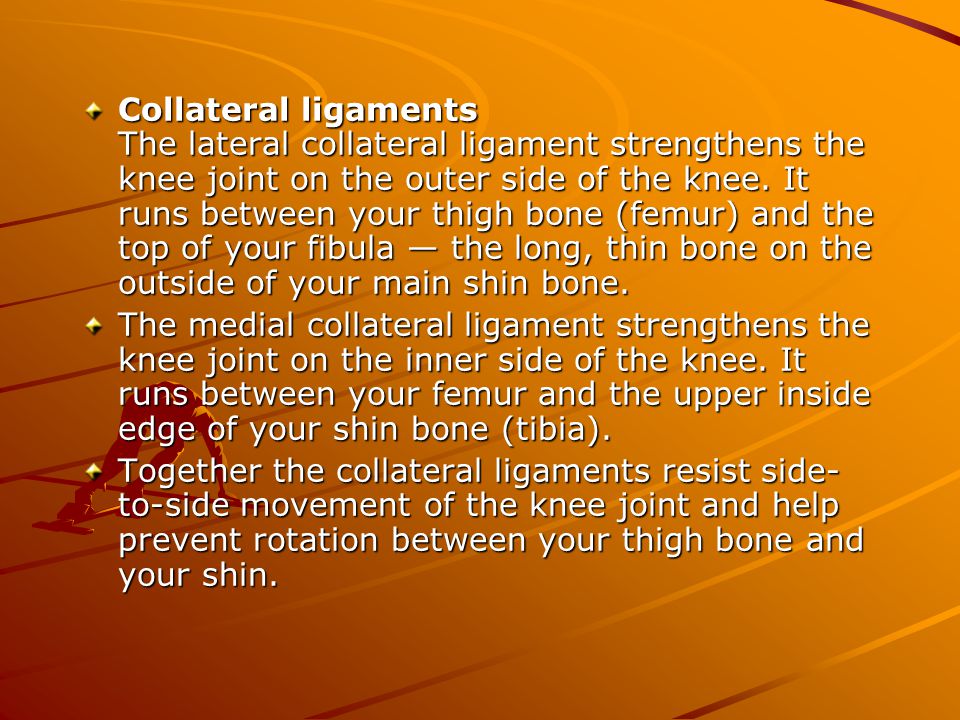 Collateral ligaments
The lateral collateral ligament strengthens the knee joint on the outer side of the knee. It runs between your thigh bone (femur) and the top of your fibula — the long, thin bone on the outside of your main shin bone.

The medial collateral ligament strengthens the knee joint on the inner side of the knee. It runs between your femur and the upper inside edge of your shin bone (tibia).

Together the collateral ligaments resist side-to-side movement of the knee joint and help prevent rotation between your thigh bone and your shin.